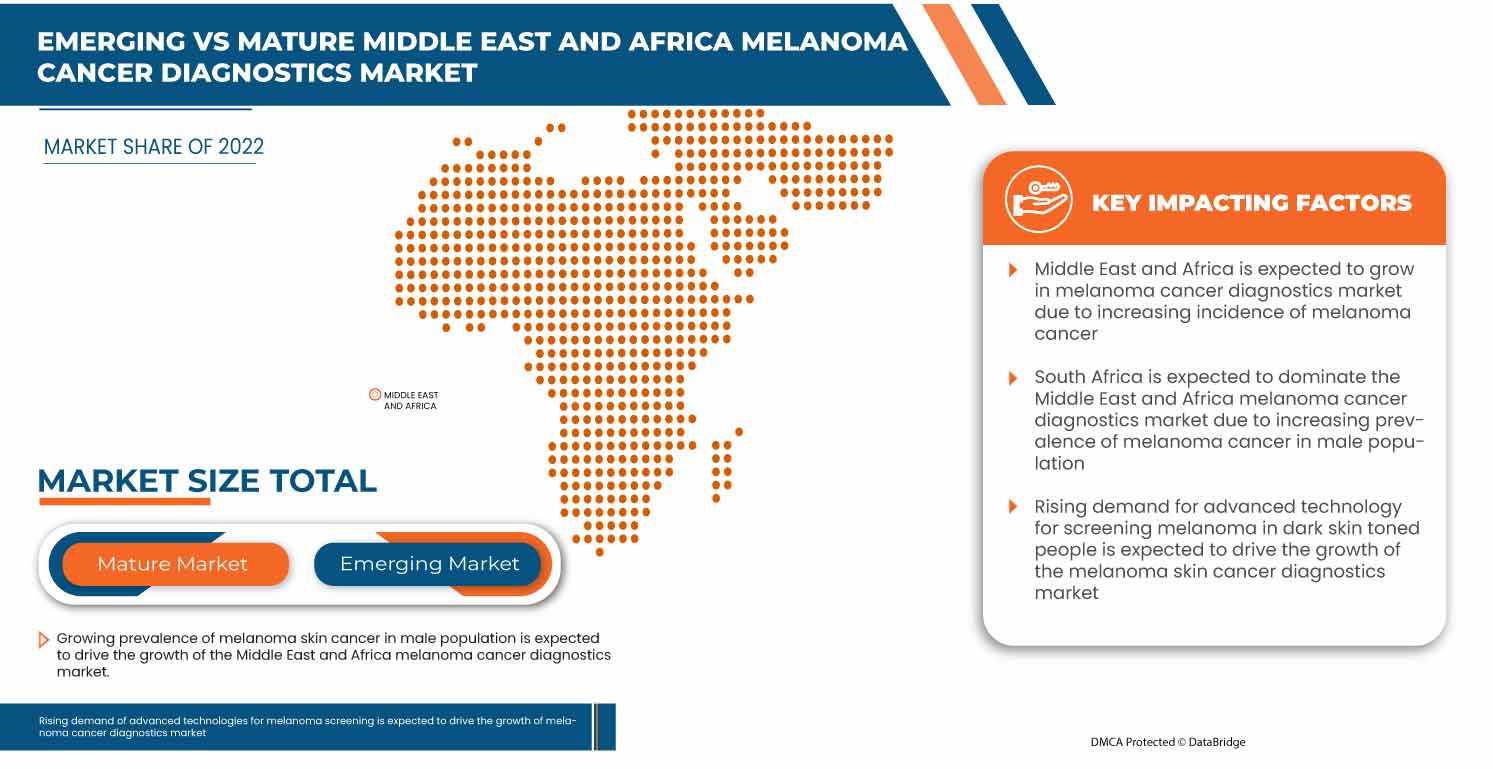 EMERGING VS MATURE MIDDLE EAST AND AFRICA MELANOMA CANCER DIAGNOSTICS MARKET

MARKET SHARE OF 2022

MIDDLE EAST AND AFRICA

MARKET SIZE TOTAL

Mature Market

Emerging Market

Growing prevalence of melanoma skin cancer in male population is expected to drive the growth of the Middle East and Africa melanoma cancer diagnostics market.

Rising demand of advanced technologies for melanoma screening is expected to drive the growth of melanoma cancer diagnostics market

KEY IMPACTING FACTORS

Middle East and Africa is expected to grow in melanoma cancer diagnostics market due to increasing incidence of melanoma cancer

South Africa is expected to dominate the Middle East and Africa melanoma cancer diagnostics market due to increasing prevalence of melanoma cancer in male population

Rising demand for advanced technology for screening melanoma in dark skin toned people is expected to drive the growth of the melanoma skin cancer diagnostics market

DMCA Protected © DataBridge